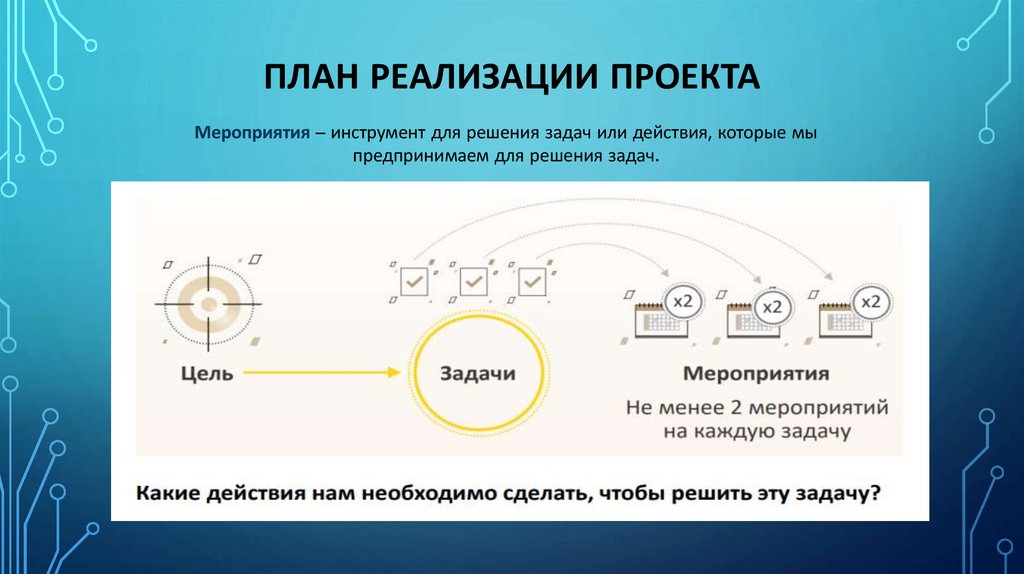 ПЛАН РЕАЛИЗАЦИИ ПРОЕКТА

Мероприятия – инструмент для решения задач или действия, которые мы предпринимаем для решения задач.

x2

x2

x2

Цель

Задачи

Мероприятия

Не менее 2 мероприятий на каждую задачу

Какие действия нам необходимо сделать, чтобы решить эту задачу?